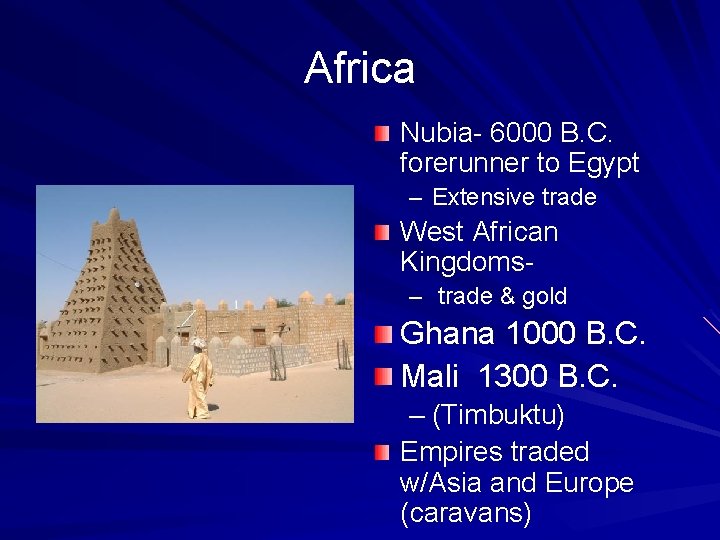 Africa

Nubia- 6000 B.C. forerunner to Egypt

– Extensive trade

West African Kingdoms-

– trade & gold

Ghana 1000 B.C.

Mali 1300 B.C.

– (Timbuktu)

Empires traded w/Asia and Europe (caravans)